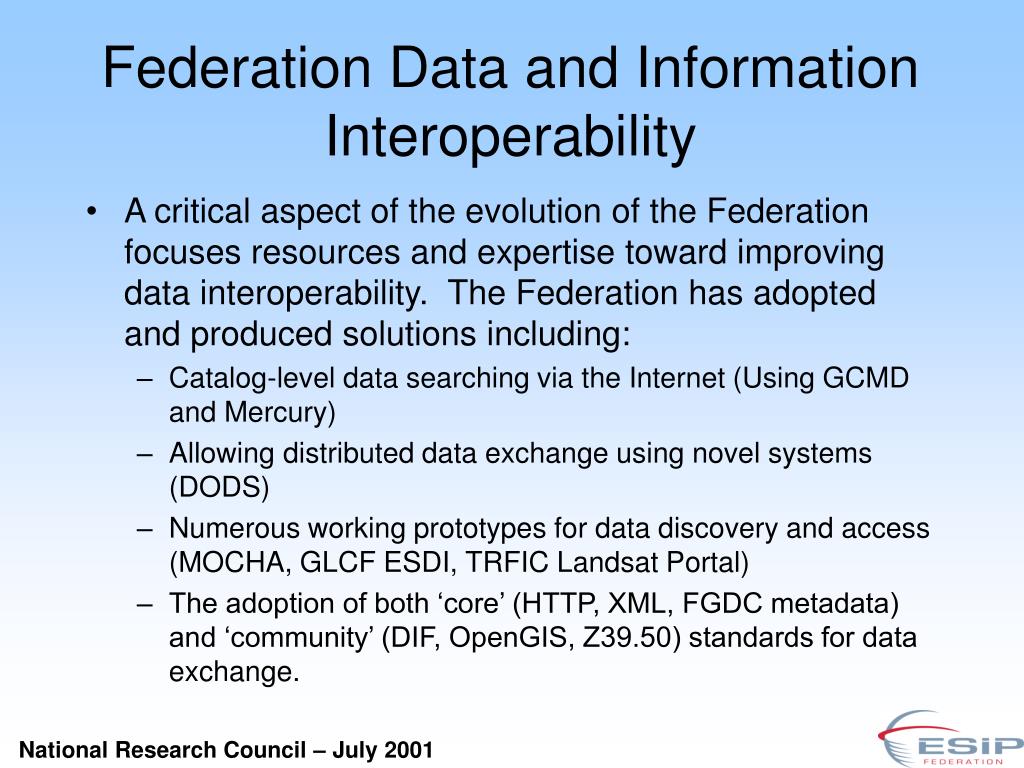 Federation Data and Information Interoperability

• A critical aspect of the evolution of the Federation focuses resources and expertise toward improving data interoperability. The Federation has adopted and produced solutions including:
– Catalog-level data searching via the Internet (Using GCMD and Mercury)
– Allowing distributed data exchange using novel systems (DODS)
– Numerous working prototypes for data discovery and access (MOCHA, GLCF ESDI, TRFIC Landsat Portal)
– The adoption of both ‘core’ (HTTP, XML, FGDC metadata) and ‘community’ (DIF, OpenGIS, Z39.50) standards for data exchange.

National Research Council – July 2001

ESIP FEDERATION